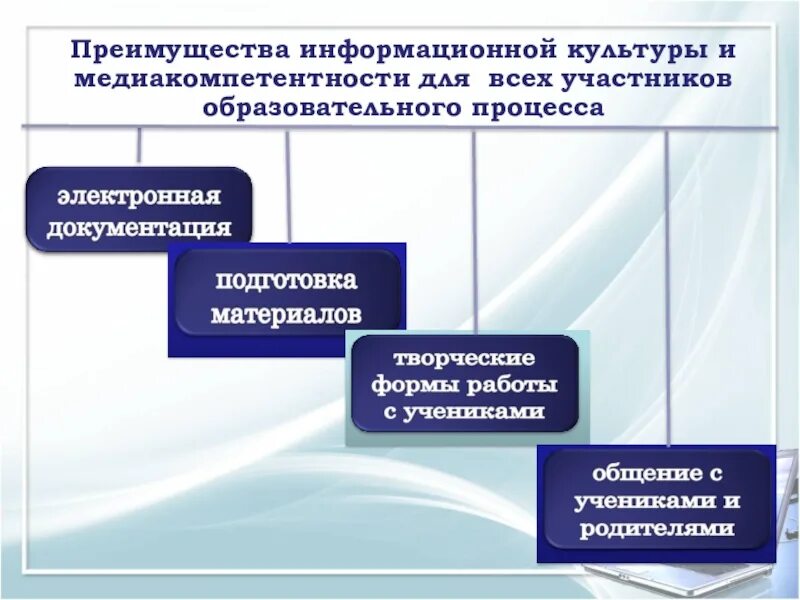 Преимущества информационной культуры и медиакомпетентности для всех участников образовательного процесса

электронная документация

подготовка материалов

творческие формы работы с учениками

общение с учениками и родителями